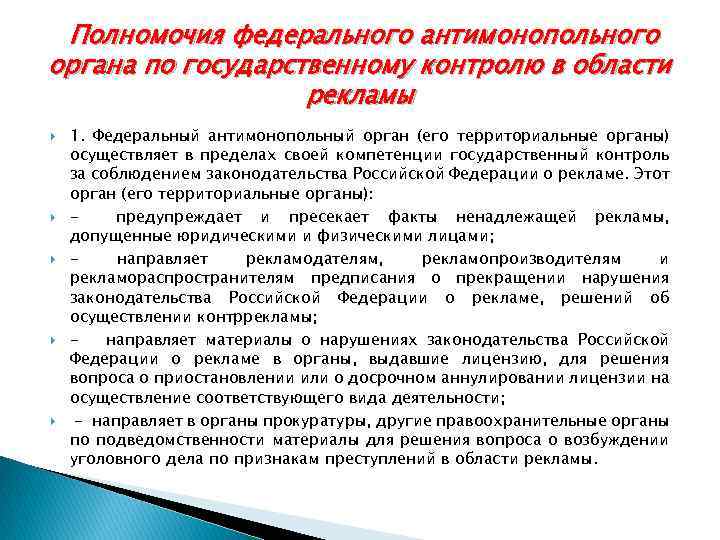 Полномочия федерального антимонопольного органа по государственному контролю в области рекламы

1. Федеральный антимонопольный орган (его территориальные органы) осуществляет в пределах своей компетенции государственный контроль за соблюдением законодательства Российской Федерации о рекламе. Этот орган (его территориальные органы):

- предупреждает и пресекает факты ненадлежащей рекламы, допущенные юридическими и физическими лицами;

- направляет рекламодателям, рекламопроизводителям и рекламораспространителям предписания о прекращении нарушения законодательства Российской Федерации о рекламе, решений об осуществлении контррекламы;

- направляет материалы о нарушениях законодательства Российской Федерации о рекламе в органы, выдавшие лицензию, для решения вопроса о приостановлении или о досрочном аннулировании лицензии на осуществление соответствующего вида деятельности;

- направляет в органы прокуратуры, другие правоохранительные органы по подведомственности материалы для решения вопроса о возбуждении уголовного дела по признакам преступлений в области рекламы.